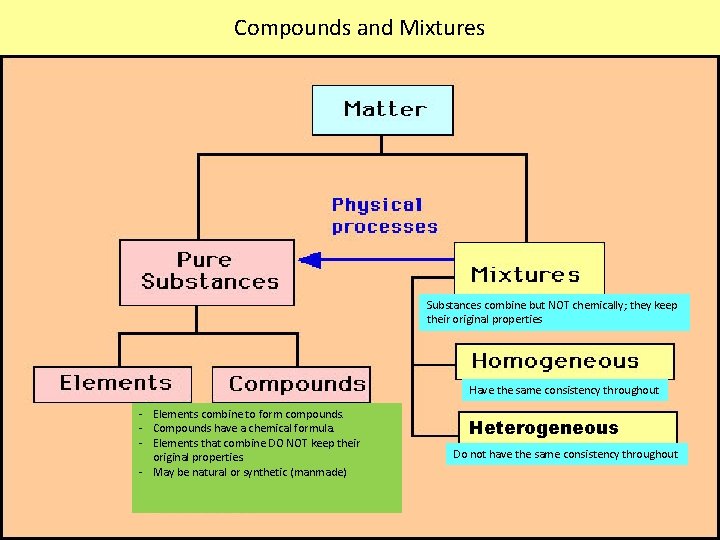 Compounds and Mixtures

Matter

Physical processes

Pure Substances

Mixtures

Substances combine but NOT chemically; they keep their original properties

Elements

Compounds

- Elements combine to form compounds.
- Compounds have a chemical formula.
- Elements that combine DO NOT keep their original properties
- May be natural or synthetic (manmade)

Homogeneous

Have the same consistency throughout

Heterogeneous

Do not have the same consistency throughout